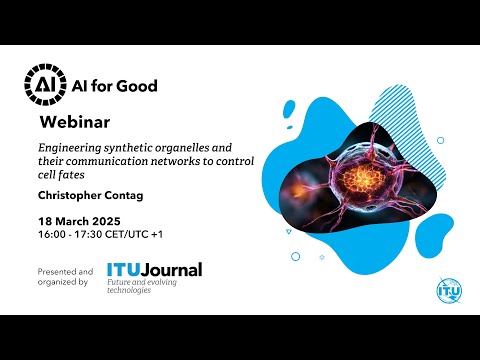 AI AI for Good

Webinar

Engineering synthetic organelles and their communication networks to control cell fates

Christopher Contag

18 March 2025
16:00 - 17:30 CET/UTC +1

Presented and organized by

ITUJournal
Future and evolving technologies

ITU